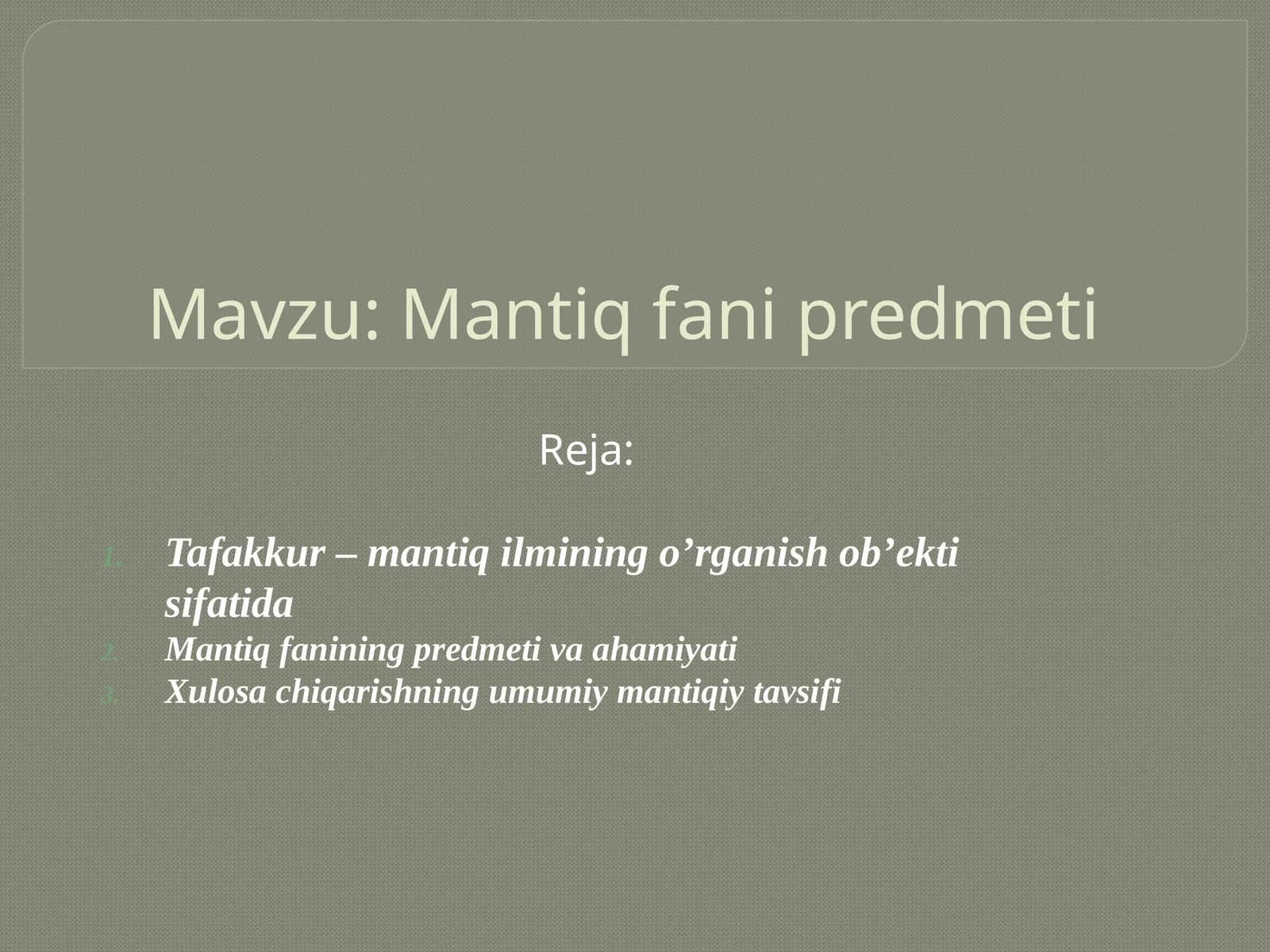 Mavzu: Mantiq fani predmeti

Reja:

1. Tafakkur – mantiq ilmining o’rganish ob’ekti sifatida
2. Mantiq fanining predmeti va ahamiyati
3. Xulosa chiqarishning umumiy mantiqiy tavsifi